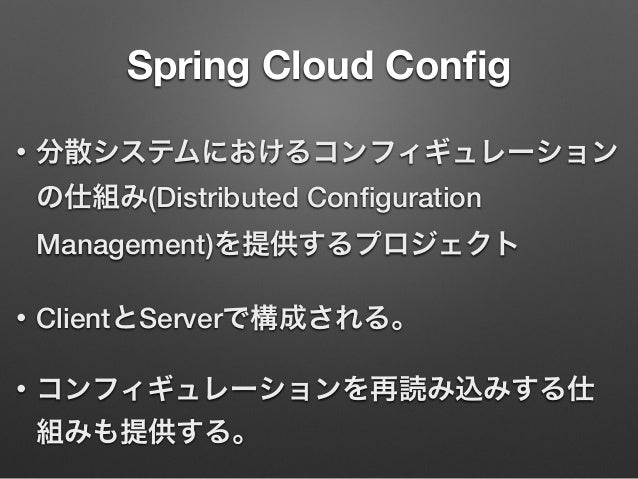 Spring Cloud Config

• 分散システムにおけるコンフィギュレーションの仕組み(Distributed Configuration Management)を提供するプロジェクト

• ClientとServerで構成される。

• コンフィギュレーションを再読み込みする仕組みも提供する。